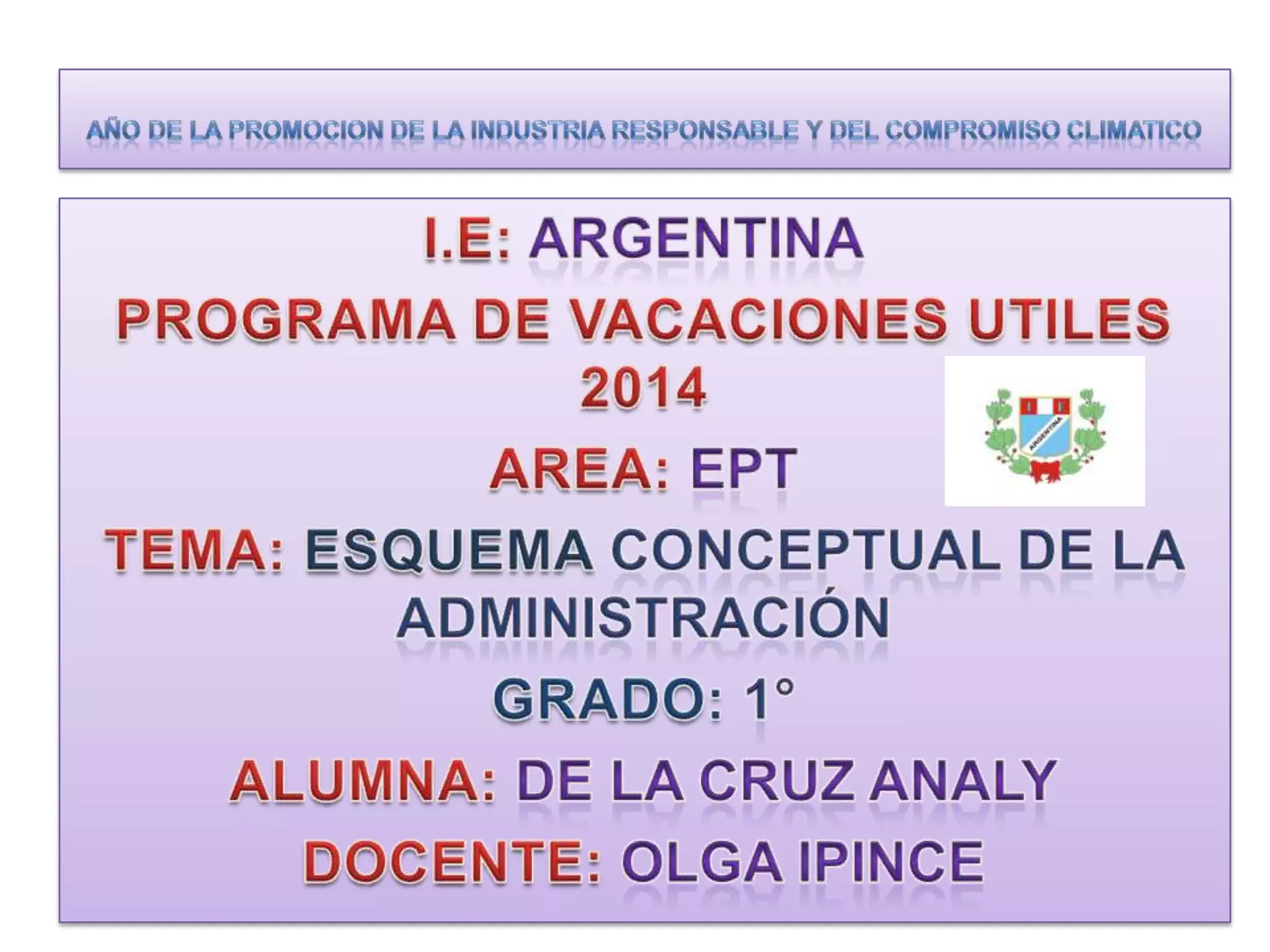 AÑO DE LA PROMOCION DE LA INDUSTRIA RESPONSABLE Y DEL COMPROMISO CLIMATICO

I.E: ARGENTINA

PROGRAMA DE VACACIONES UTILES 2014

I E
ARGENTINA

AREA: EPT

TEMA: ESQUEMA CONCEPTUAL DE LA ADMINISTRACIÓN

GRADO: 1°

ALUMNA: DE LA CRUZ ANALY

DOCENTE: OLGA IPINCE